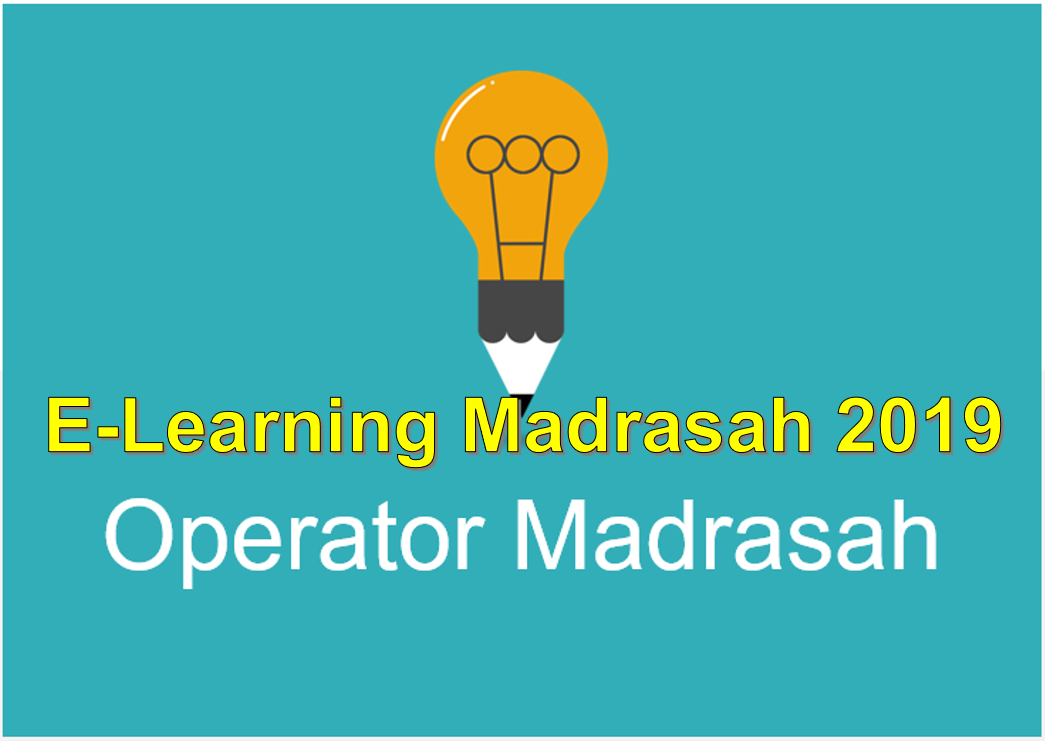 E-Learning Madrasah 2019
Operator Madrasah